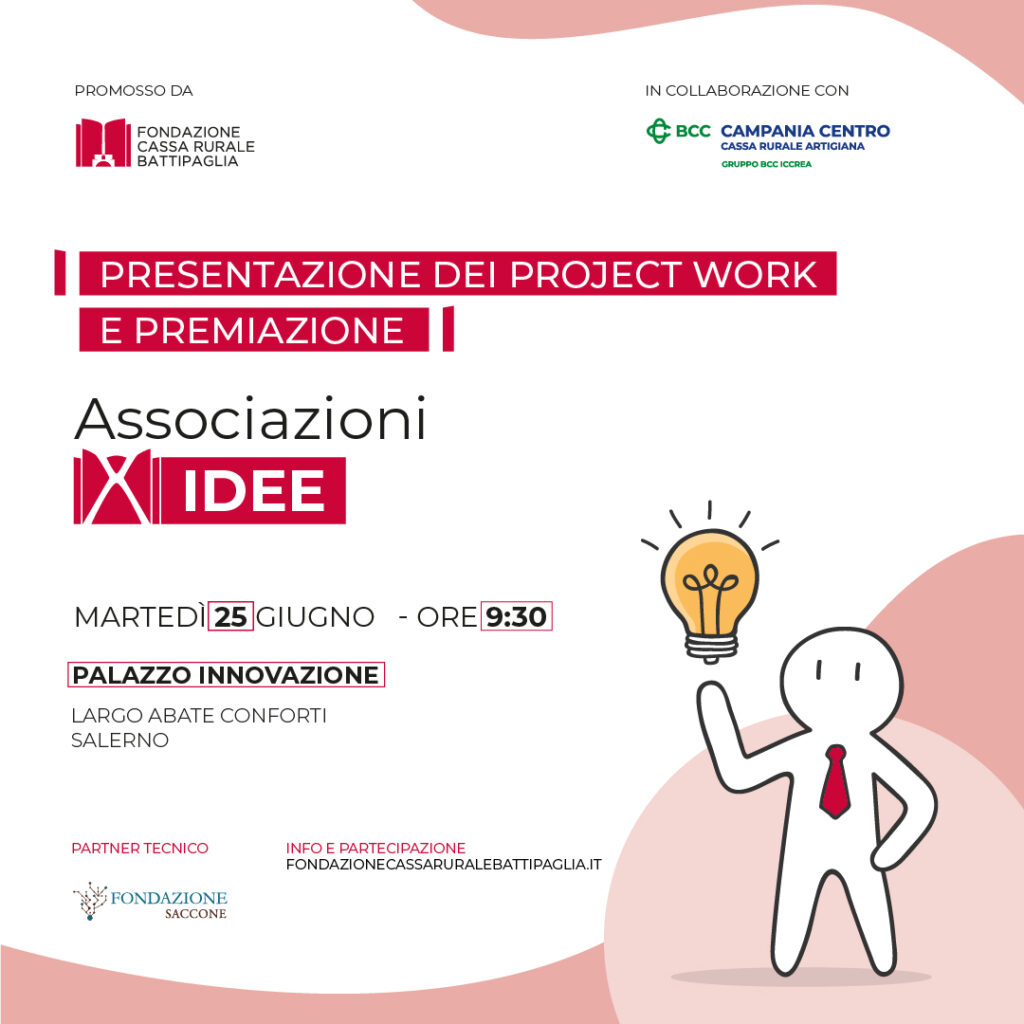 PROMOSSO DA

FONDAZIONE
CASSA RURALE
BATTIPAGLIA

IN COLLABORAZIONE CON

BCC CAMPANIA CENTRO
CASSA RURALE ARTIGIANA
GRUPPO BCC ICCREA

PRESENTAZIONE DEI PROJECT WORK E PREMIAZIONE

Associazioni
X IDEE

MARTEDÌ 25 GIUGNO - ORE 9:30

PALAZZO INNOVAZIONE

LARGO ABATE CONFORTI
SALERNO

PARTNER TECNICO

FONDAZIONE
SACCONE

INFO E PARTECIPAZIONE
FONDAZIONECASSARURALEBATTIPAGLIA.IT